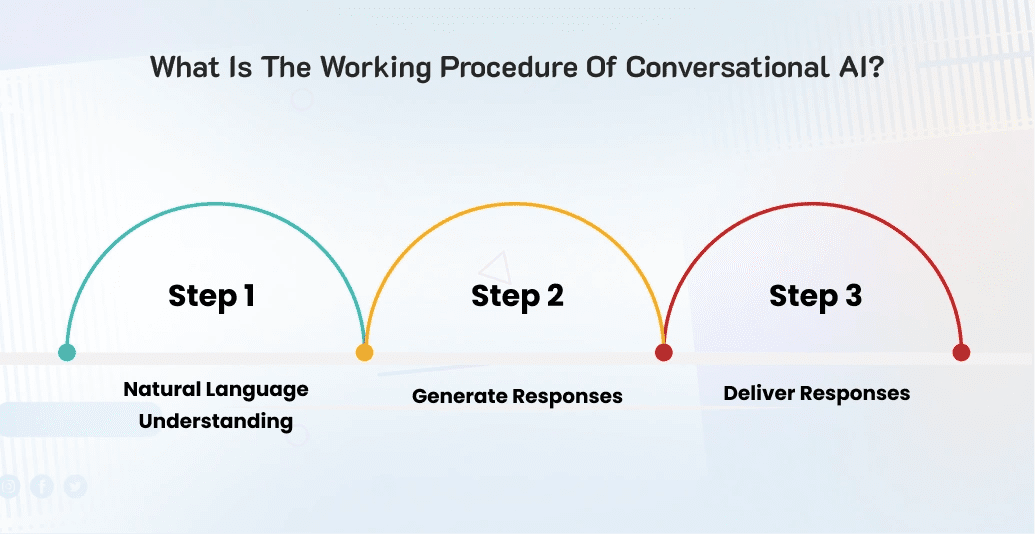 What Is The Working Procedure Of Conversational AI?

Step 1

Natural Language Understanding

Step 2

Generate Responses

Step 3

Deliver Responses